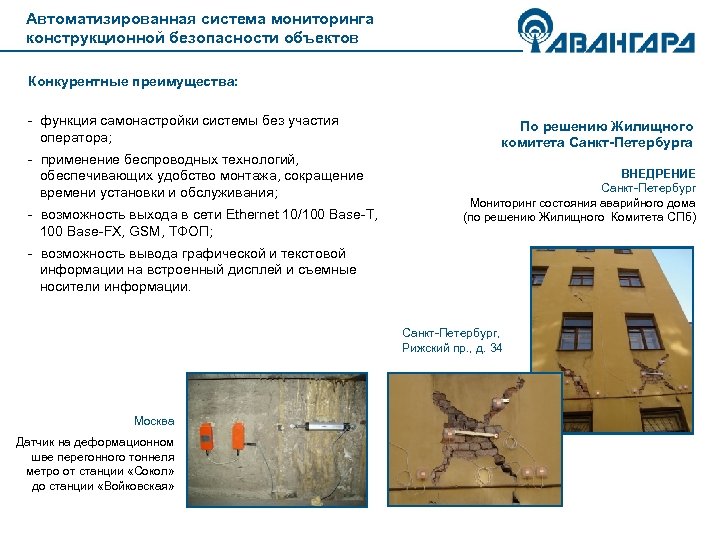 Автоматизированная система мониторинга конструкционной безопасности объектов

АВАНГАРД

Конкурентные преимущества:

- функция самонастройки системы без участия оператора;
- применение беспроводных технологий, обеспечивающих удобство монтажа, сокращение времени установки и обслуживания;
- возможность выхода в сети Ethernet 10/100 Base-T, 100 Base-FX, GSM, ТФОП;
- возможность вывода графической и текстовой информации на встроенный дисплей и съемные носители информации.

По решению Жилищного комитета Санкт-Петербурга

ВНЕДРЕНИЕ
Санкт-Петербург
Мониторинг состояния аварийного дома (по решению Жилищного Комитета СПб)

Санкт-Петербург, Рижский пр., д. 34

Москва
Датчик на деформационном шве перегонного тоннеля метро от станции «Сокол» до станции «Войковская»